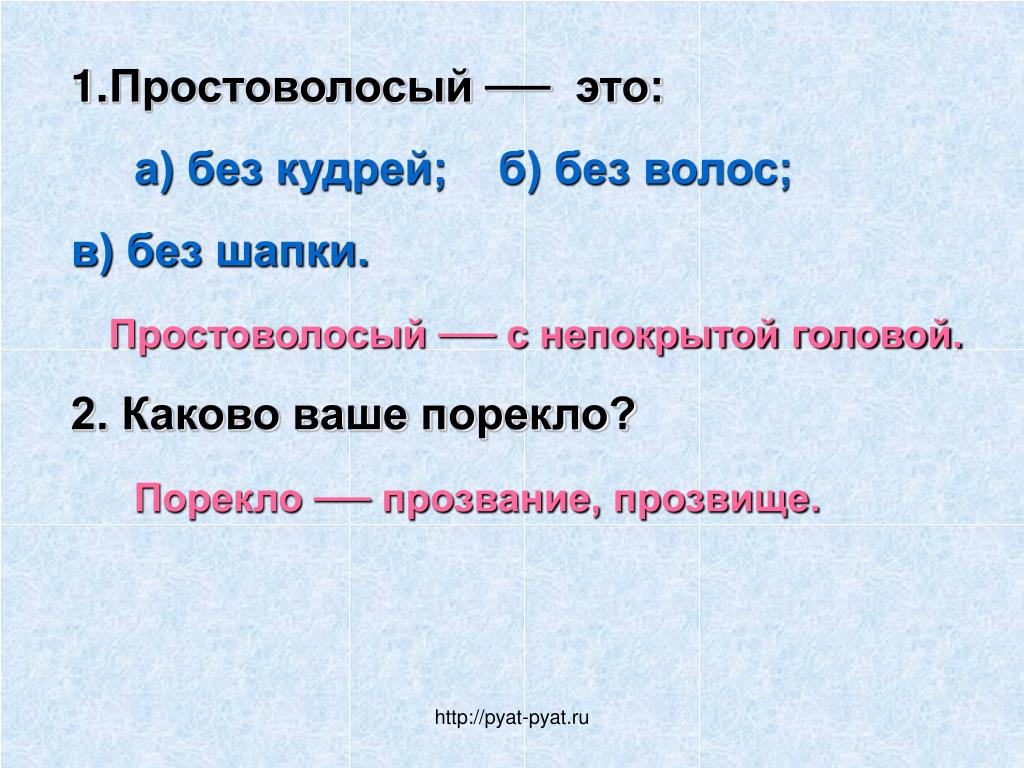 1.Простоволосый — это:

а) без кудрей; б) без волос;

в) без шапки.

Простоволосый — с непокрытой головой.

2. Каково ваше порекло?

Порекло — прозвание, прозвище.

http://pyat-pyat.ru